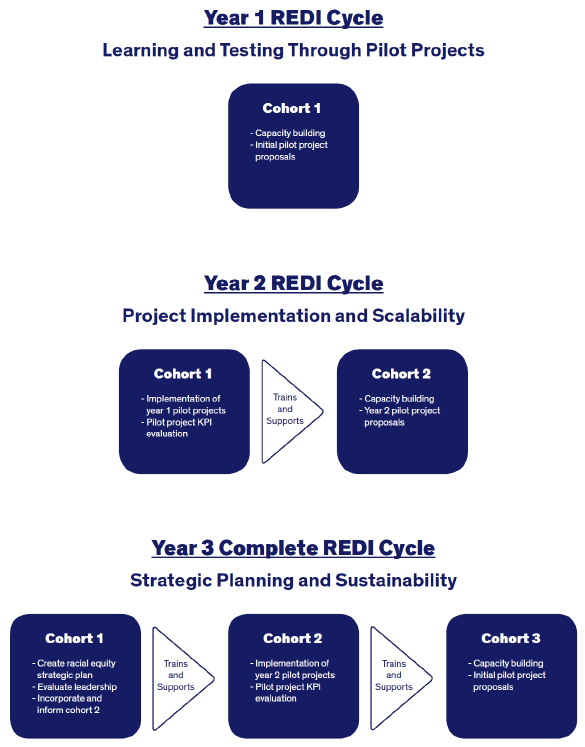 Year 1 REDI Cycle

Learning and Testing Through Pilot Projects

Cohort 1

- Capacity building
- Initial pilot project proposals

Year 2 REDI Cycle

Project Implementation and Scalability

Cohort 1

- Implementation of year 1 pilot projects
- Pilot project KPI evaluation

Trains and Supports

Cohort 2

- Capacity building
- Year 2 pilot project proposals

Year 3 Complete REDI Cycle

Strategic Planning and Sustainability

Cohort 1

- Create racial equity strategic plan
- Evaluate leadership
- Incorporate and inform cohort 2

Trains and Supports

Cohort 2

- Implementation of year 2 pilot projects
- Pilot project KPI evaluation

Trains and Supports

Cohort 3

- Capacity building
- Initial pilot project proposals